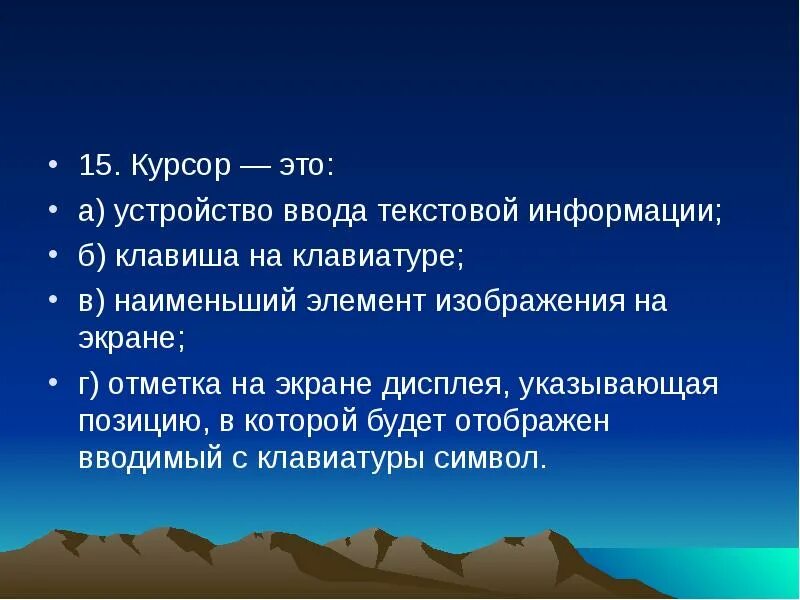 • 15. Курсор — это:
• а) устройство ввода текстовой информации;
• б) клавиша на клавиатуре;
• в) наименьший элемент изображения на экране;
• г) отметка на экране дисплея, указывающая позицию, в которой будет отображен вводимый с клавиатуры символ.